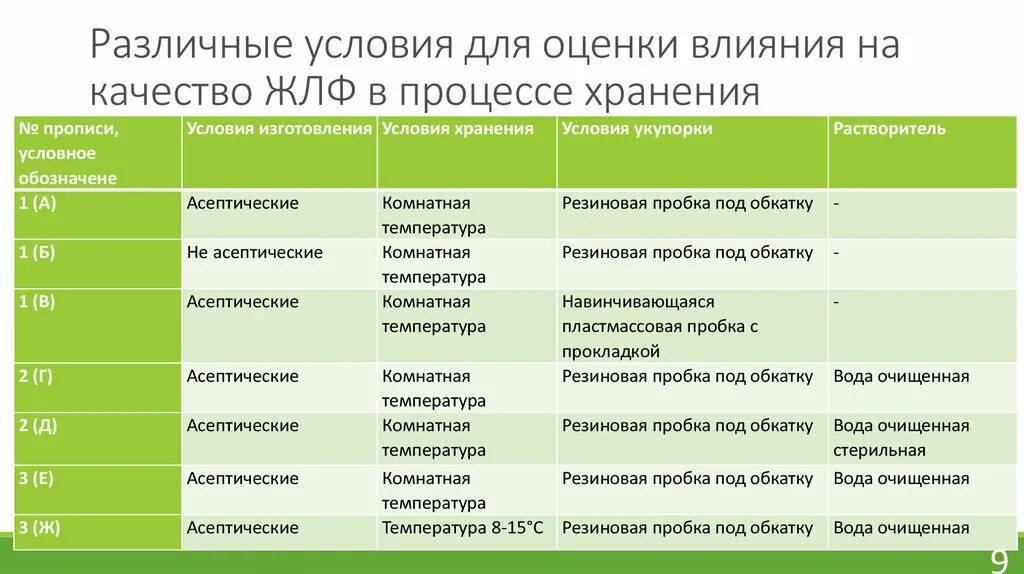 Различные условия для оценки влияния на качество ЖЛФ в процессе хранения

| № прописи, условное обозначене | Условия изготовления | Условия хранения | Условия укупорки | Растворитель |
|---|---|---|---|---|
| 1 (А) | Асептические | Комнатная температура | Резиновая пробка под обкатку | - |
| 1 (Б) | Не асептические | Комнатная температура | Резиновая пробка под обкатку | - |
| 1 (В) | Асептические | Комнатная температура | Навинчивающаяся пластмассовая пробка с прокладкой | - |
| 2 (Г) | Асептические | Комнатная температура | Резиновая пробка под обкатку | Вода очищенная |
| 2 (Д) | Асептические | Комнатная температура | Резиновая пробка под обкатку | Вода очищенная стерильная |
| 3 (Е) | Асептические | Комнатная температура | Резиновая пробка под обкатку | Вода очищенная |
| 3 (Ж) | Асептические | Температура 8-15°С | Резиновая пробка под обкатку | Вода очищенная |

9